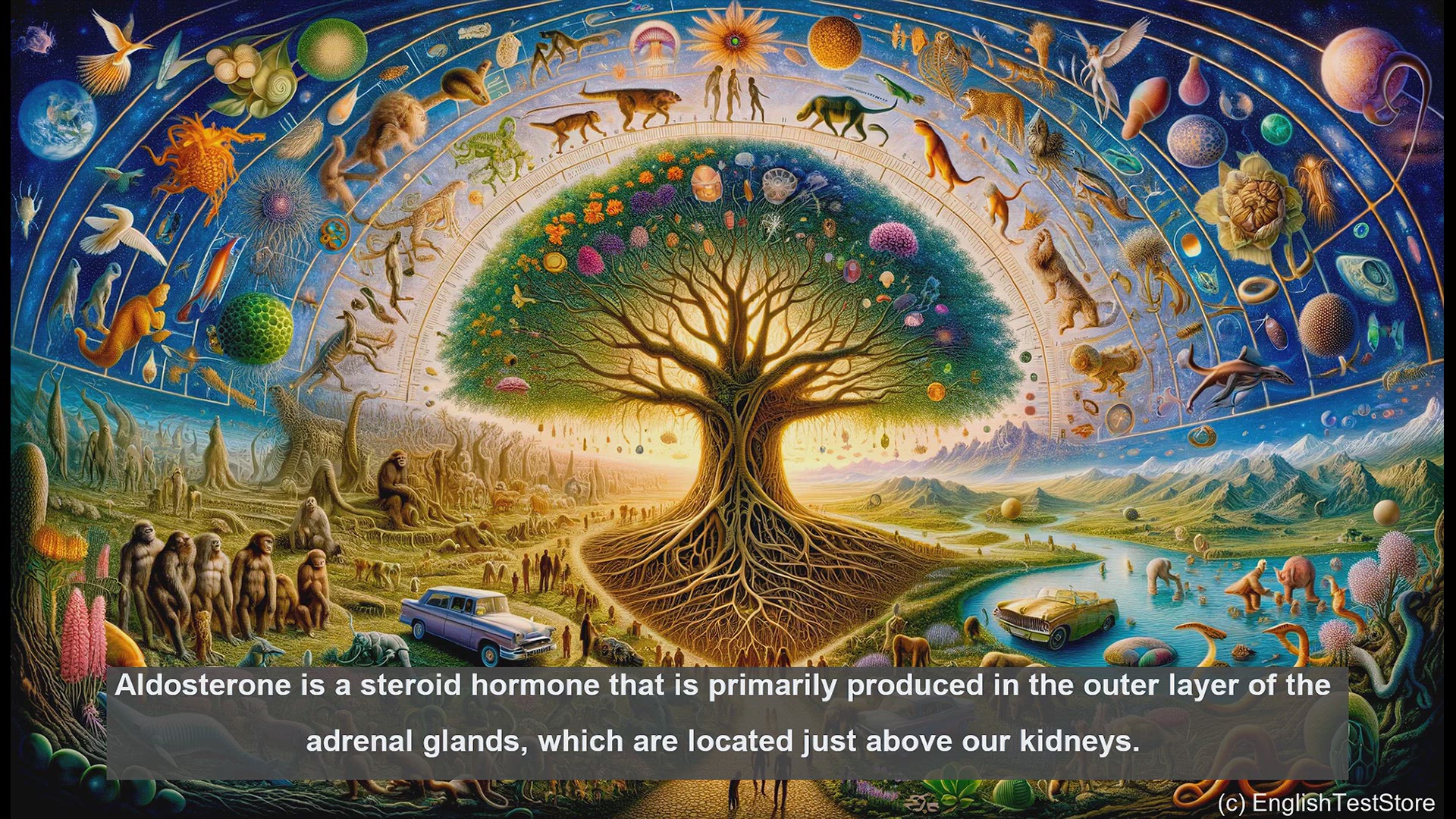 Aldosterone is a steroid hormone that is primarily produced in the outer layer of the adrenal glands, which are located just above our kidneys.

(c) EnglishTestStore